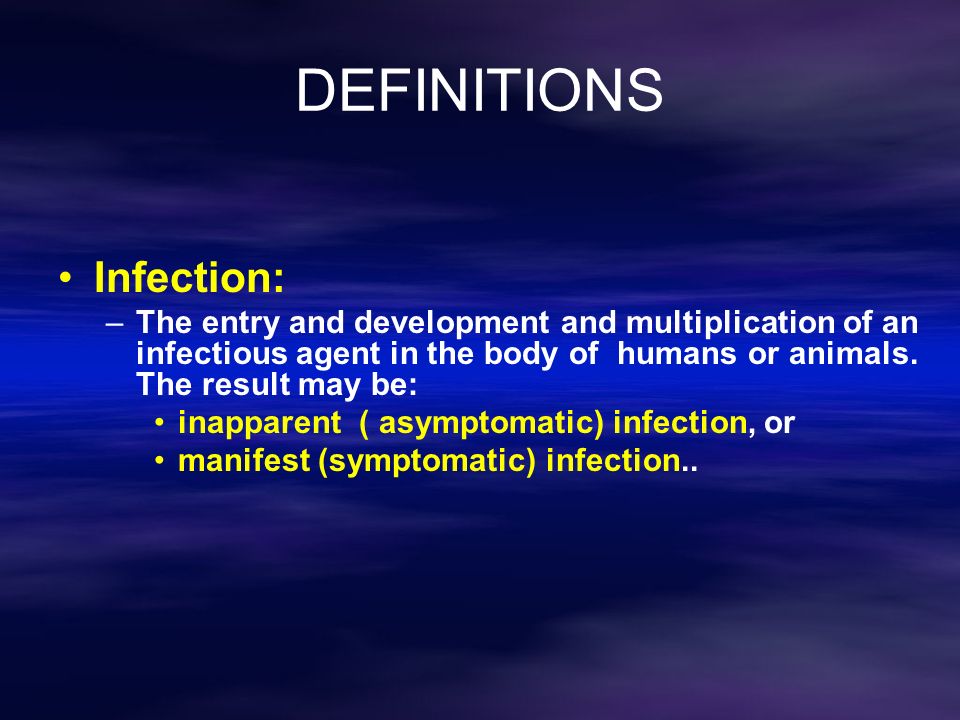 DEFINITIONS

• Infection:
– The entry and development and multiplication of an infectious agent in the body of humans or animals. The result may be:
• inapparent ( asymptomatic) infection, or
• manifest (symptomatic) infection..